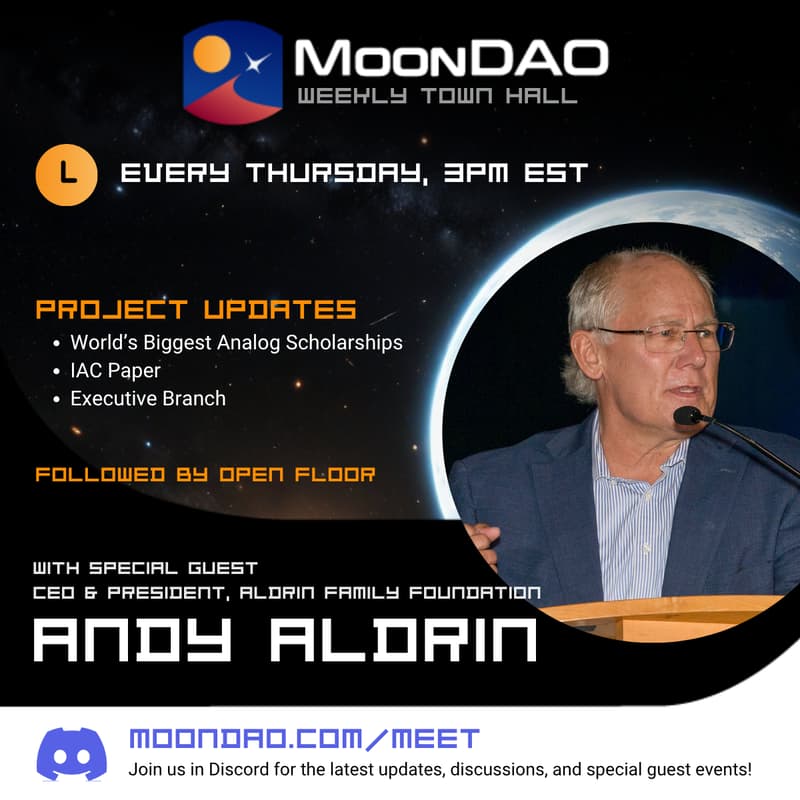 MoonDAO
WEEKLY TOWN HALL

EVERY THURSDAY, 3PM EST

PROJECT UPDATES
• World's Biggest Analog Scholarships
• IAC Paper
• Executive Branch

FOLLOWED BY OPEN FLOOR

WITH SPECIAL GUEST
CEO & PRESIDENT, ALDRIN FAMILY FOUNDATION
ANDY ALDRIN

MOONDAO.COM/MEET
Join us in Discord for the latest updates, discussions, and special guest events!